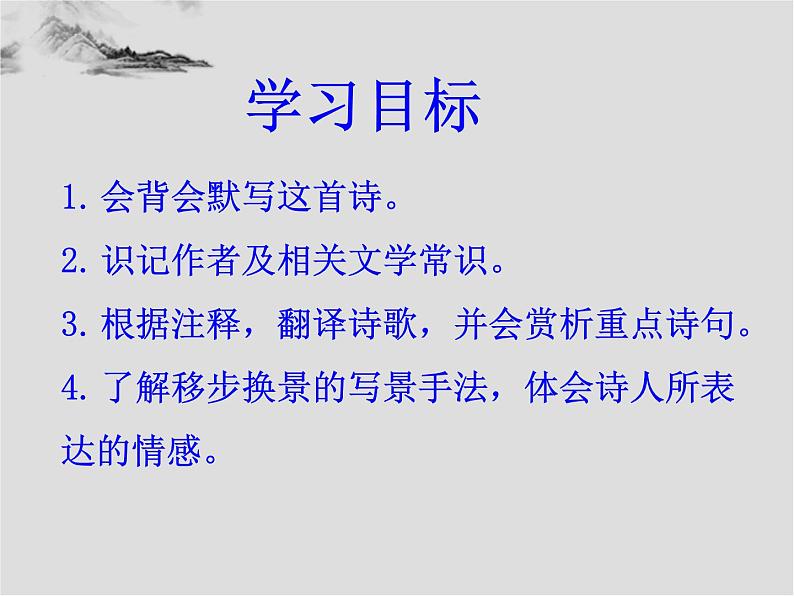 学习目标

1. 会背会默写这首诗。

2. 识记作者及相关文学常识。

3. 根据注释，翻译诗歌，并会赏析重点诗句。

4. 了解移步换景的写景手法，体会诗人所表达的情感。